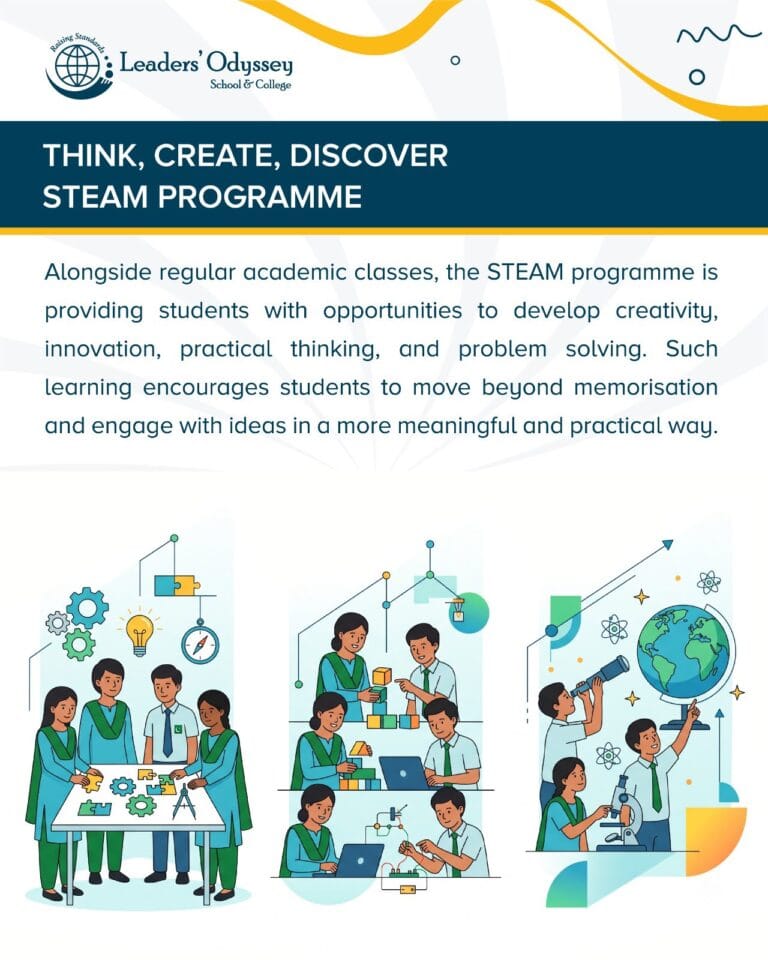 Raising Standards

Leaders' Odyssey
School & College

THINK, CREATE, DISCOVER
STEAM PROGRAMME

Alongside regular academic classes, the STEAM programme is providing students with opportunities to develop creativity, innovation, practical thinking, and problem solving. Such learning encourages students to move beyond memorisation and engage with ideas in a more meaningful and practical way.